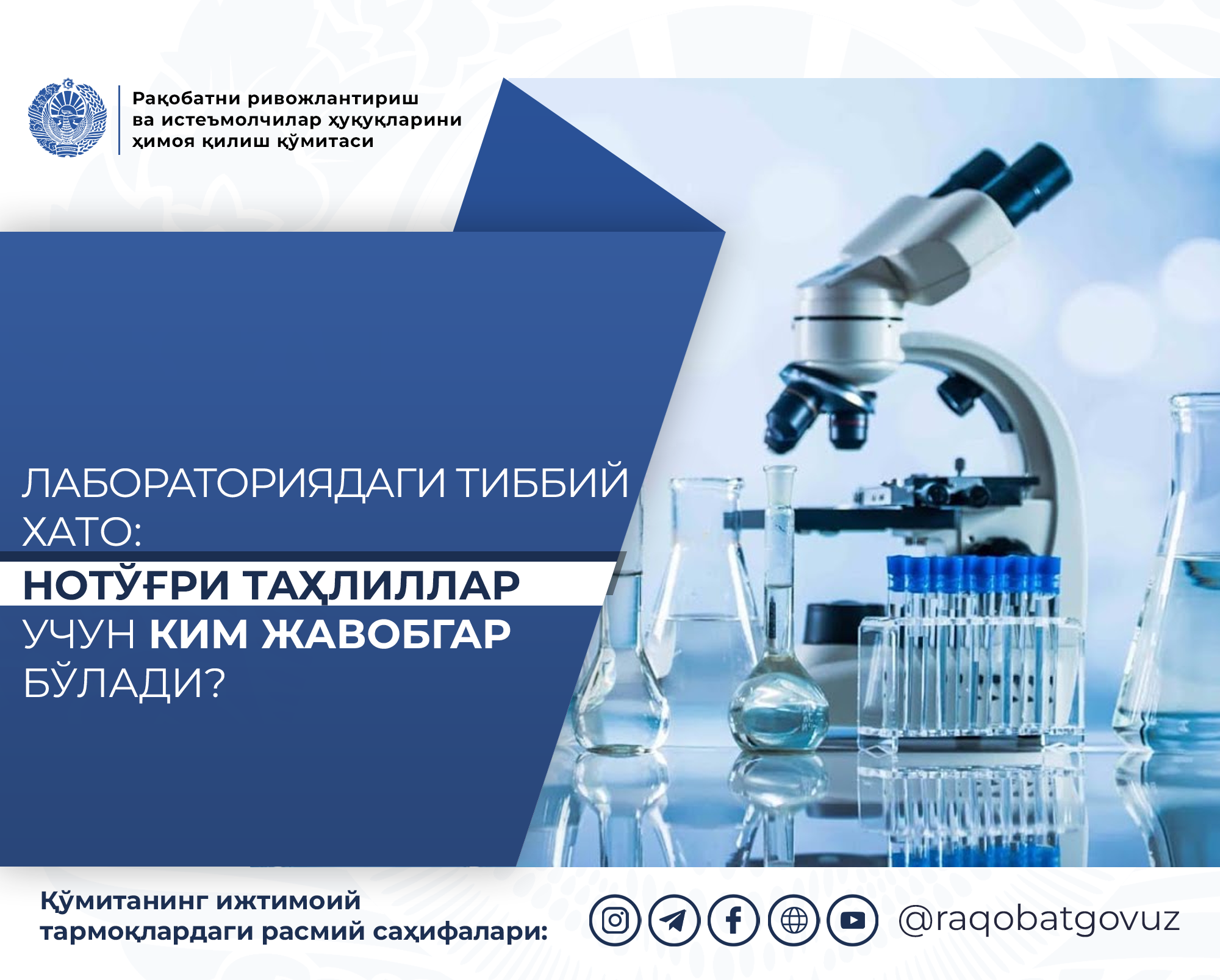 Рақобатни ривожлантириш ва истеъмолчилар ҳуқуқларини ҳимоя қилиш қўмитаси

ЛАБОРАТОРИЯДАГИ ТИББИЙ ХАТО:
НОТЎҒРИ ТАҲЛИЛЛАР
УЧУН КИМ ЖАВОБГАР БЎЛАДИ?

Қўмитанинг ижтимоий тармоқлардаги расмий саҳифалари:

@raqobatgovuz